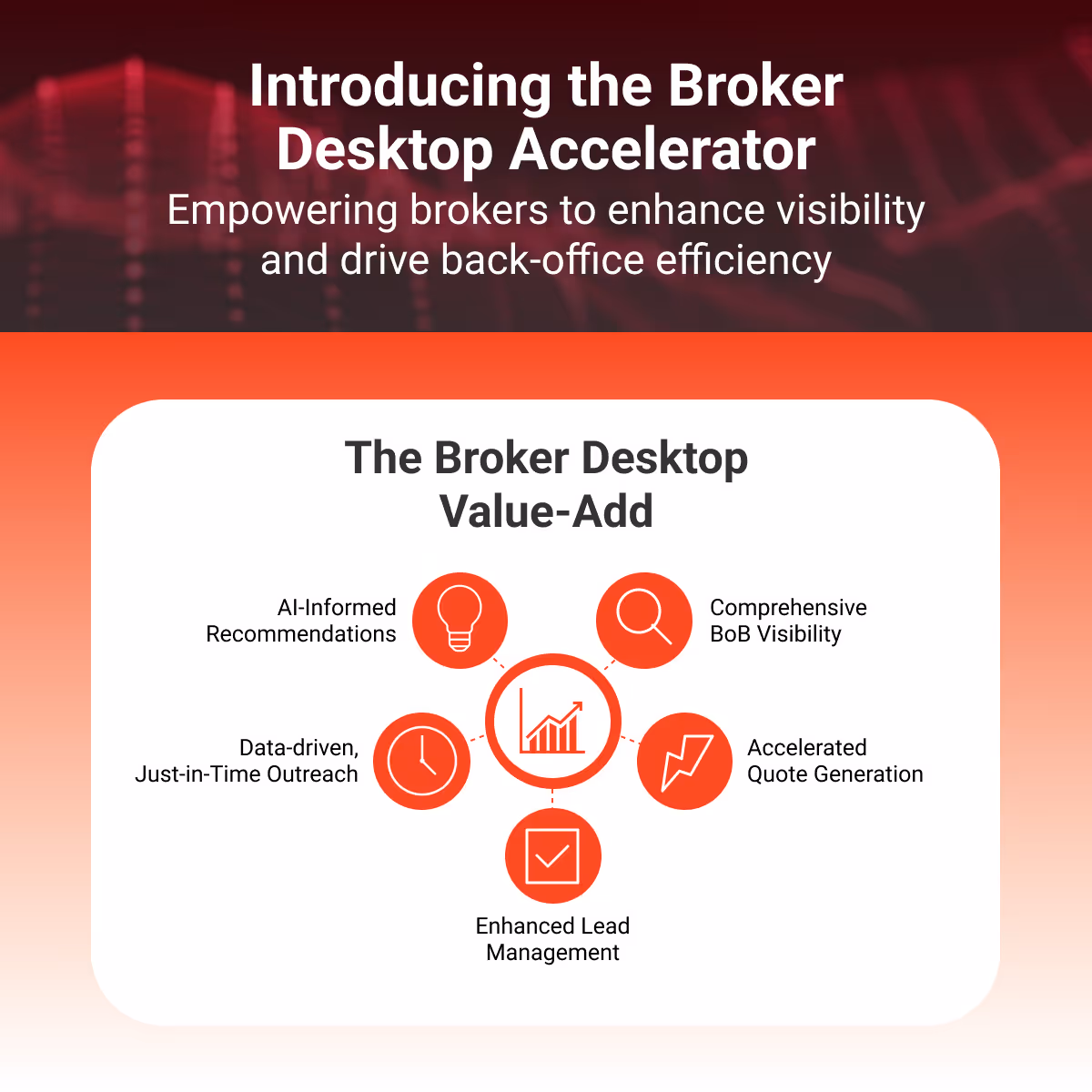 Introducing the Broker Desktop Accelerator

Empowering brokers to enhance visibility and drive back-office efficiency

The Broker Desktop Value-Add

AI-Informed Recommendations

Comprehensive BoB Visibility

Data-driven, Just-in-Time Outreach

Accelerated Quote Generation

Enhanced Lead Management